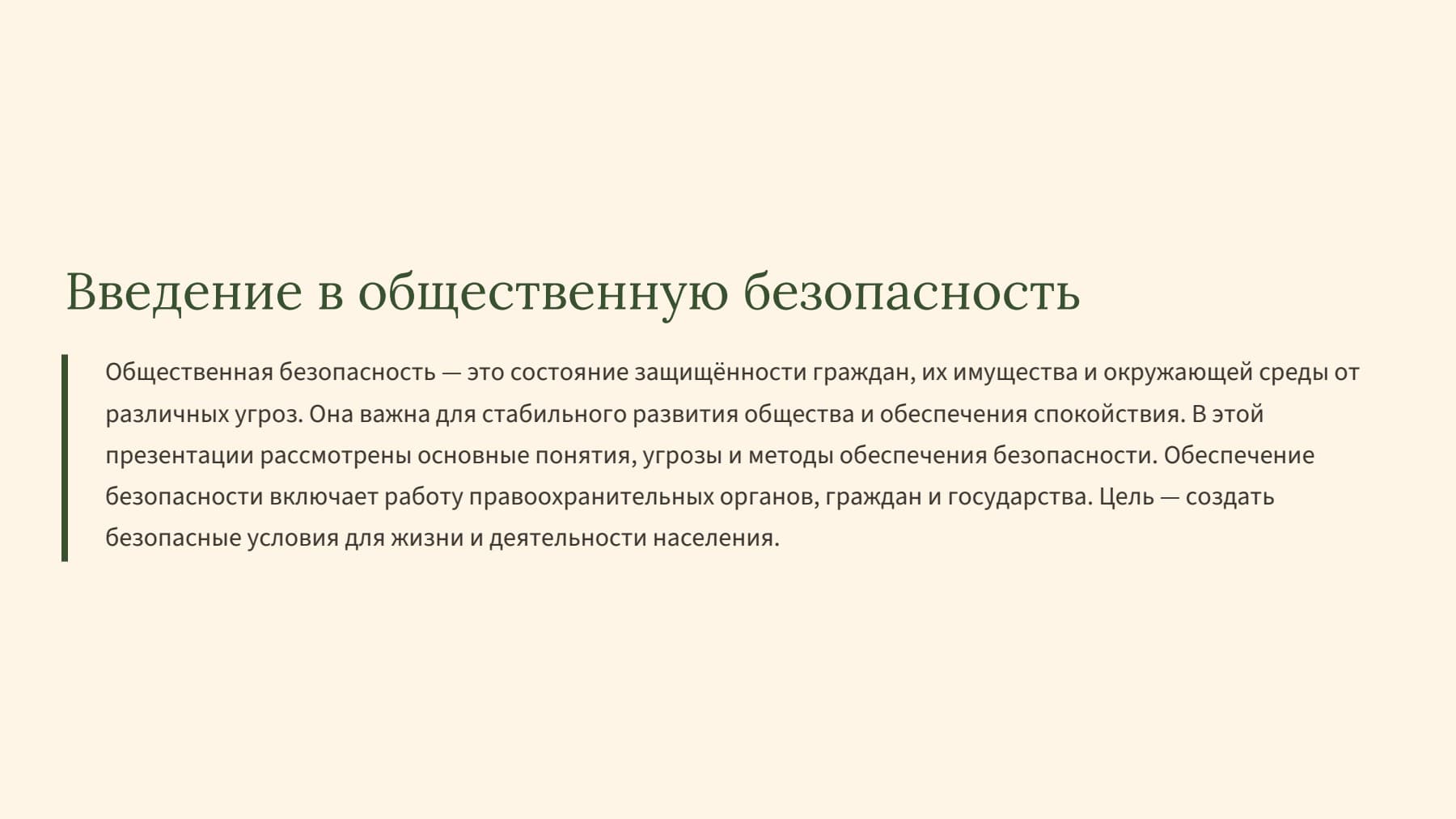 Введение в общественную безопасность

Общественная безопасность — это состояние защищённости граждан, их имущества и окружающей среды от различных угроз. Она важна для стабильного развития общества и обеспечения спокойствия. В этой презентации рассмотрены основные понятия, угрозы и методы обеспечения безопасности. Обеспечение безопасности включает работу правоохранительных органов, граждан и государства. Цель — создать безопасные условия для жизни и деятельности населения.